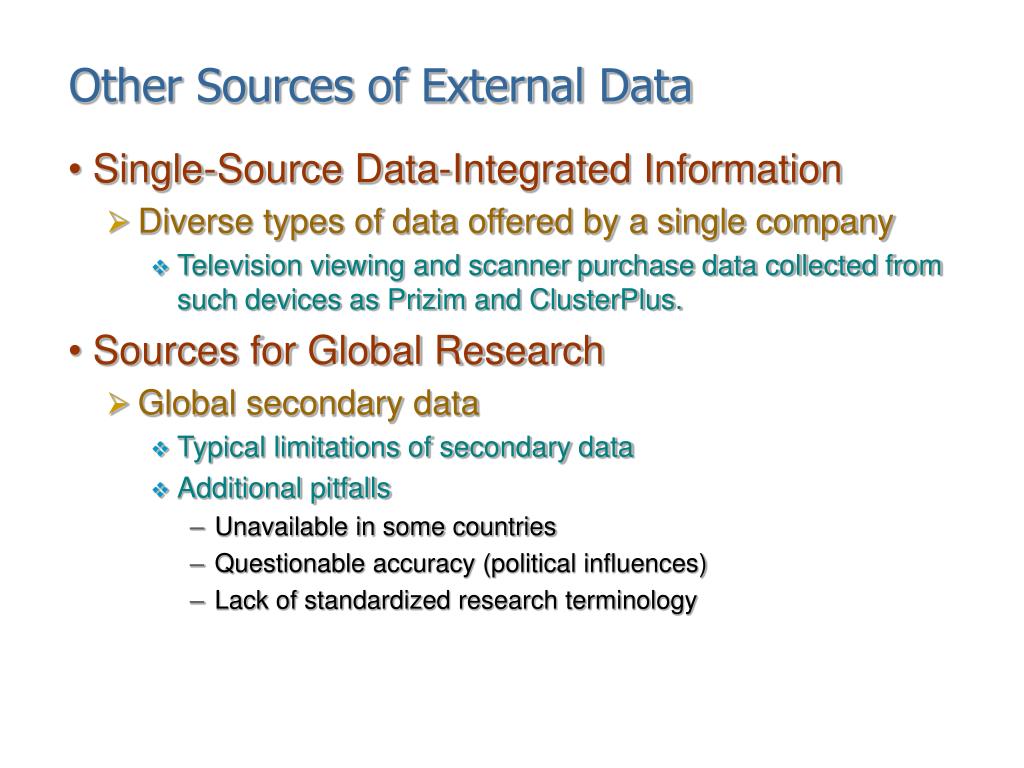 Other Sources of External Data

• Single-Source Data-Integrated Information
  ➢ Diverse types of data offered by a single company
    ❖ Television viewing and scanner purchase data collected from such devices as Prizim and ClusterPlus.

• Sources for Global Research
  ➢ Global secondary data
    ❖ Typical limitations of secondary data
    ❖ Additional pitfalls
      – Unavailable in some countries
      – Questionable accuracy (political influences)
      – Lack of standardized research terminology